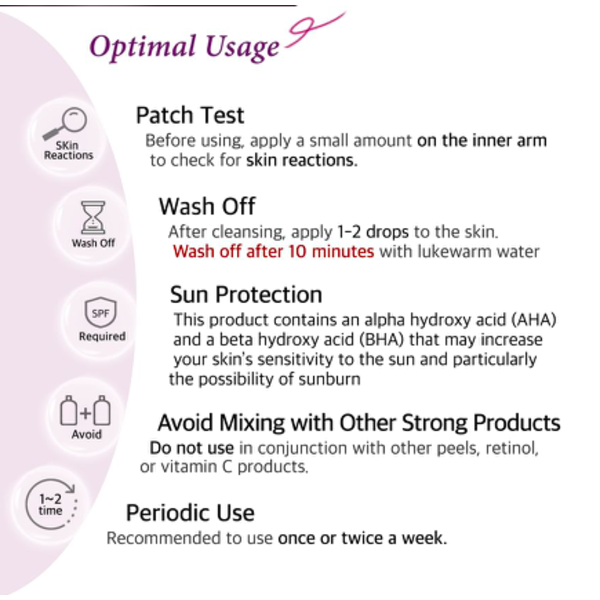 Optimal Usage

SKin Reactions

Patch Test
Before using, apply a small amount on the inner arm to check for skin reactions.

Wash Off

Wash Off
After cleansing, apply 1-2 drops to the skin. Wash off after 10 minutes with lukewarm water

SPF
Required

Sun Protection
This product contains an alpha hydroxy acid (AHA) and a beta hydroxy acid (BHA) that may increase your skin's sensitivity to the sun and particularly the possibility of sunburn

Avoid

Avoid Mixing with Other Strong Products
Do not use in conjunction with other peels, retinol, or vitamin C products.

1~2
time

Periodic Use
Recommended to use once or twice a week.